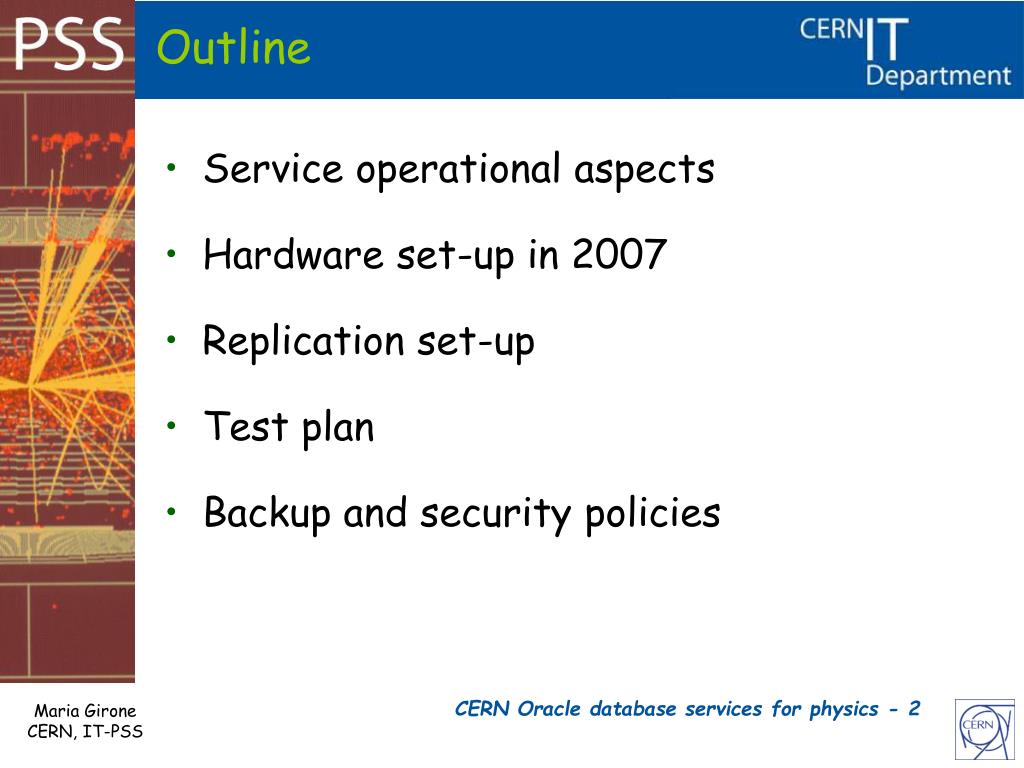 PSS

Outline

CERN IT Department

• Service operational aspects

• Hardware set-up in 2007

• Replication set-up

• Test plan

• Backup and security policies

Maria Girone
CERN, IT-PSS

CERN Oracle database services for physics - 2

CERN